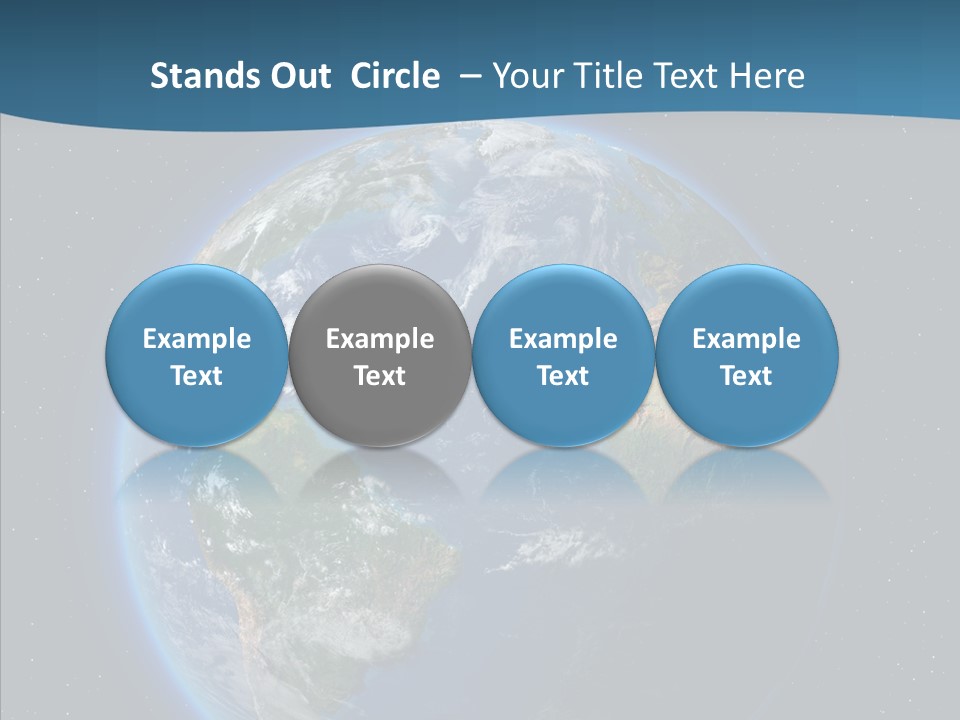 Stands Out Circle – Your Title Text Here

Example Text

Example Text

Example Text

Example Text